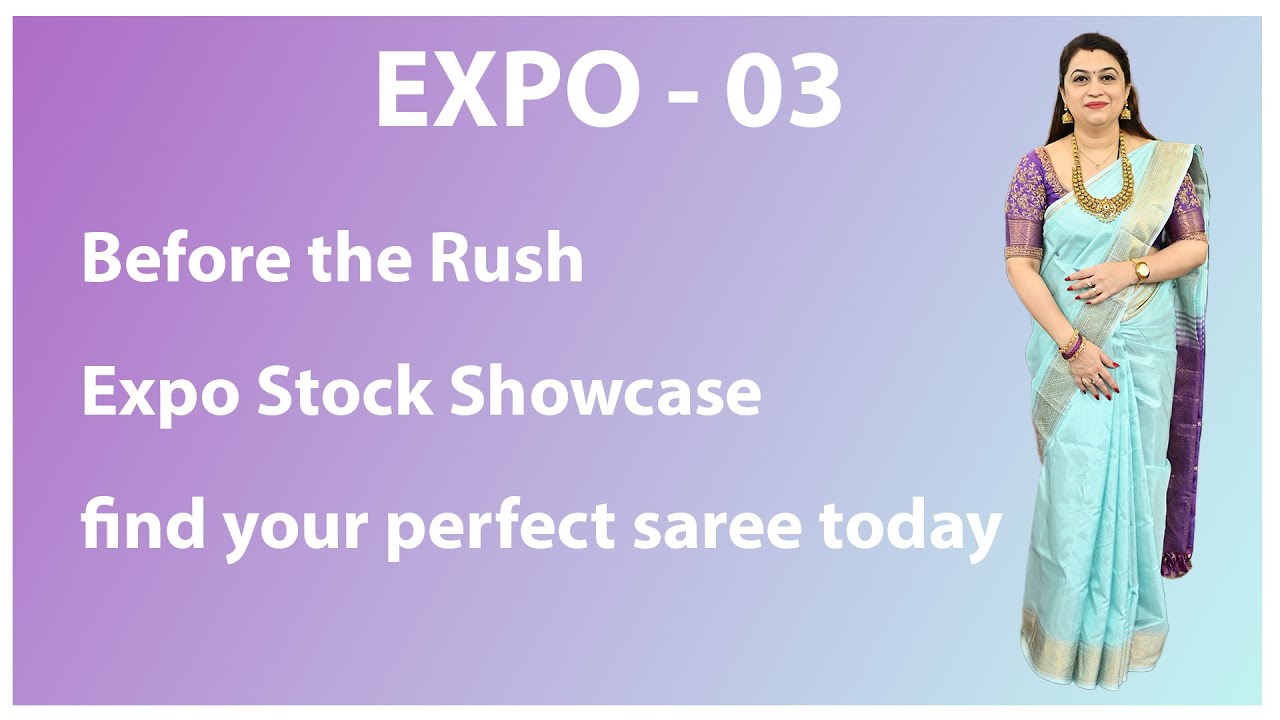 EXPO - 03

Before the Rush

Expo Stock Showcase

find your perfect saree today